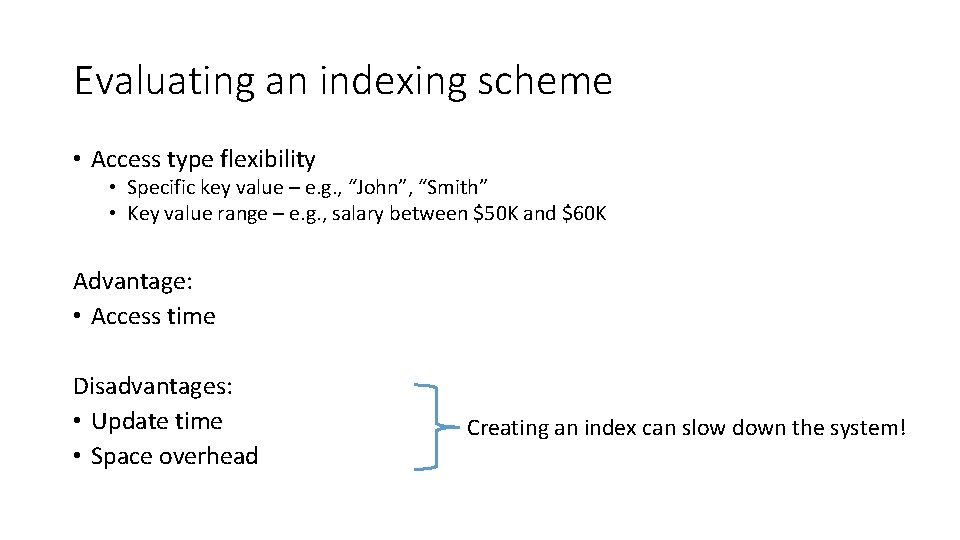 Evaluating an indexing scheme

• Access type flexibility
  • Specific key value – e.g., “John”, “Smith”
  • Key value range – e.g., salary between \$50K and \$60K

Advantage:
• Access time

Disadvantages:
• Update time
• Space overhead

Creating an index can slow down the system!